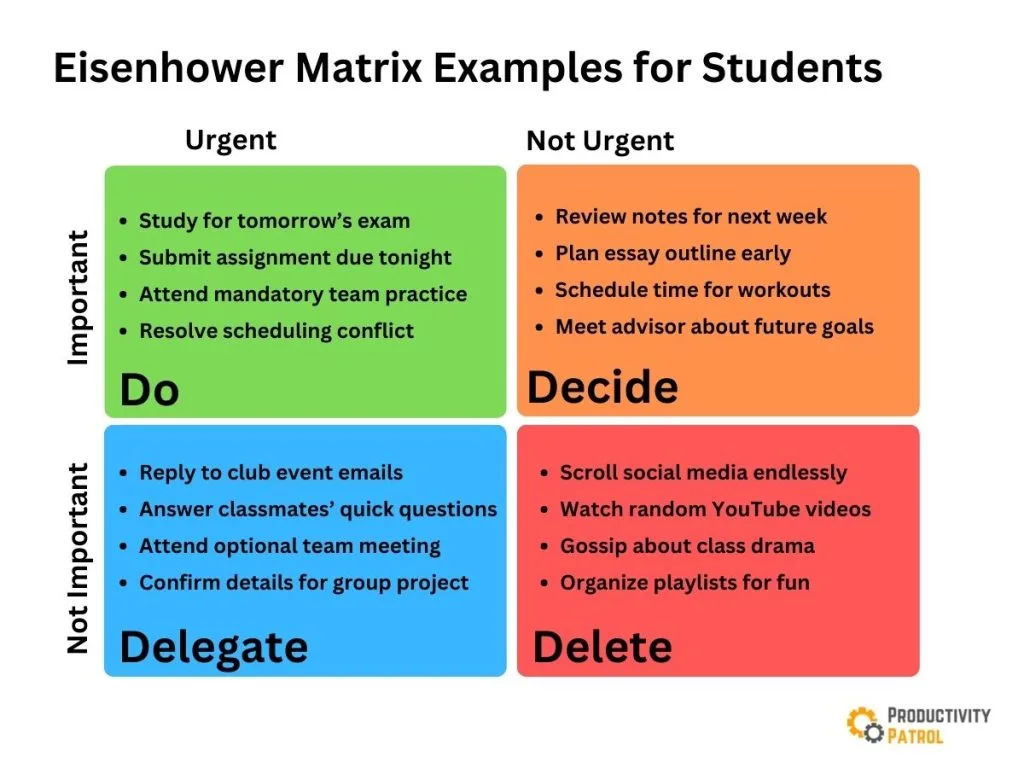 Eisenhower Matrix Examples for Students

Urgent

Not Urgent

Important

- Study for tomorrow's exam
- Submit assignment due tonight
- Attend mandatory team practice
- Resolve scheduling conflict

Do

- Review notes for next week
- Plan essay outline early
- Schedule time for workouts
- Meet advisor about future goals

Decide

Not Important

- Reply to club event emails
- Answer classmates' quick questions
- Attend optional team meeting
- Confirm details for group project

Delegate

- Scroll social media endlessly
- Watch random YouTube videos
- Gossip about class drama
- Organize playlists for fun

Delete

PRODUCTIVITY PATROL